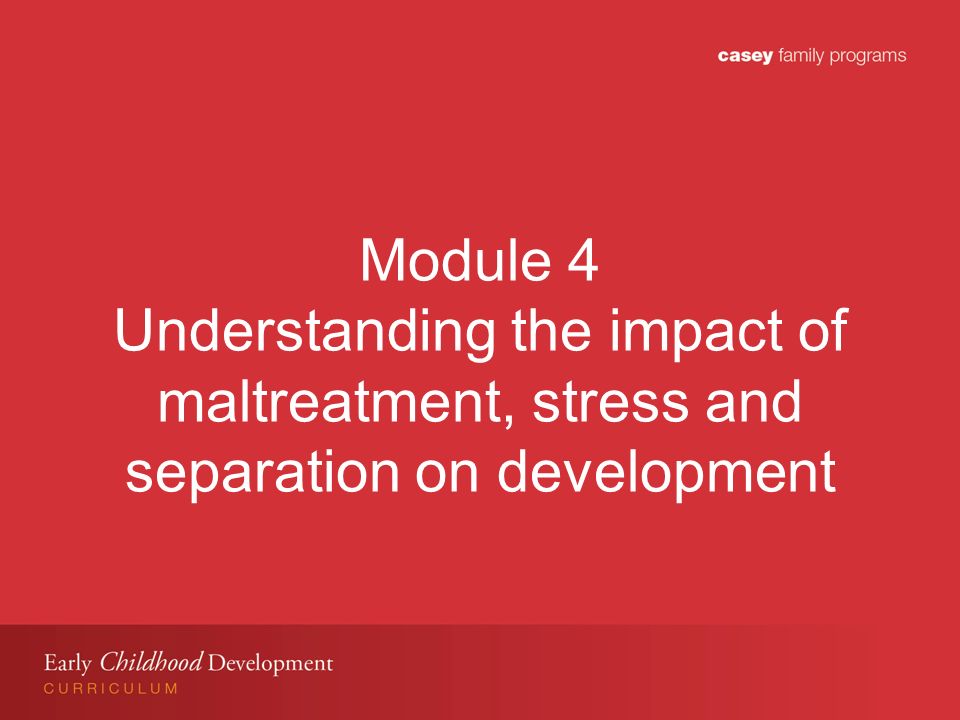 casey family programs

Module 4
Understanding the impact of maltreatment, stress and separation on development

Early Childhood Development
CURRICULUM